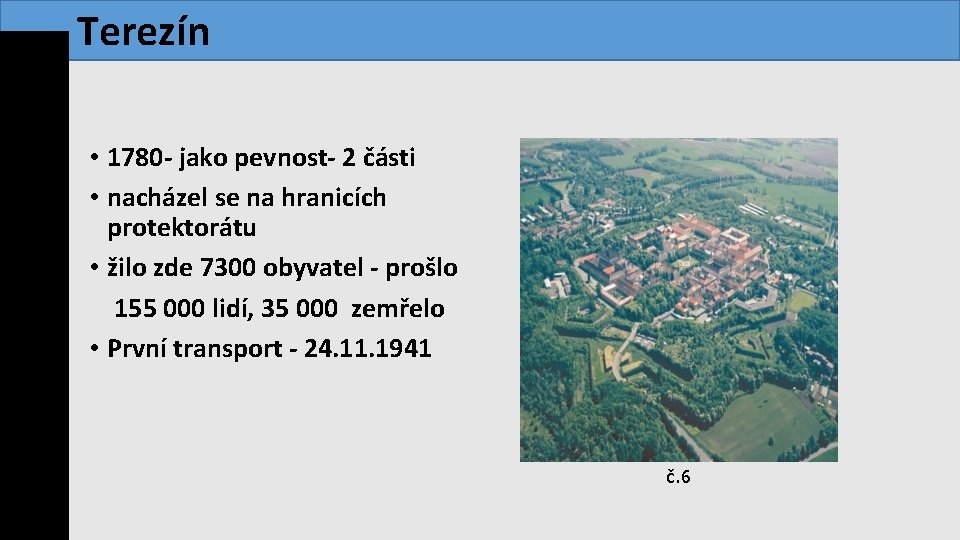 Terezín

• 1780- jako pevnost- 2 části
• nacházel se na hranicích protektorátu
• žilo zde 7300 obyvatel - prošlo 155 000 lidí, 35 000 zemřelo
• První transport - 24.11.1941

č.6